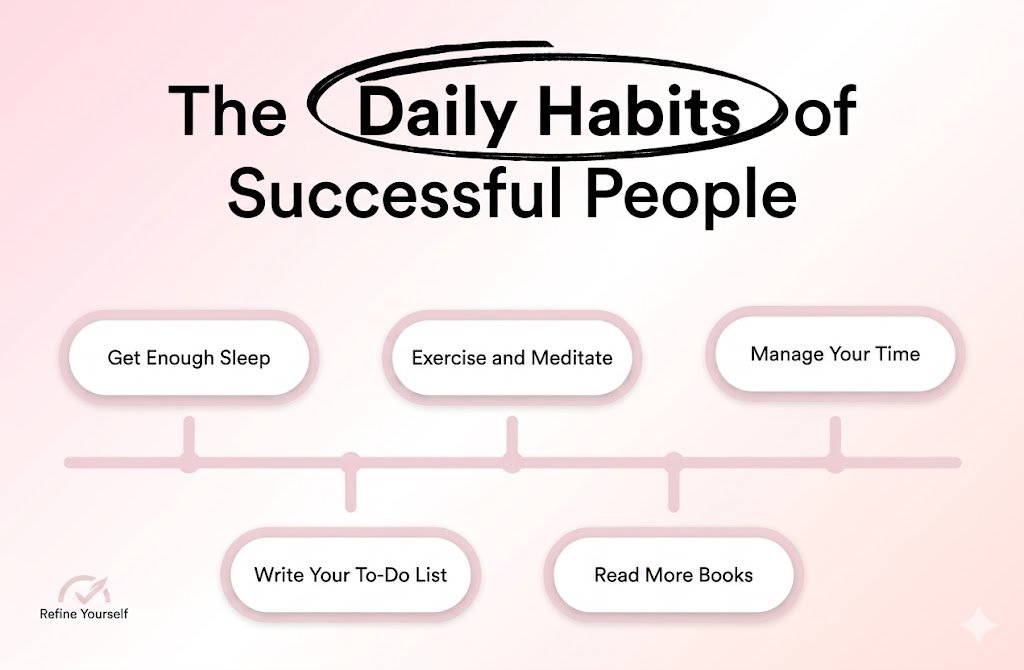 The Daily Habits of Successful People

Get Enough Sleep

Exercise and Meditate

Manage Your Time

Write Your To-Do List

Read More Books

Refine Yourself